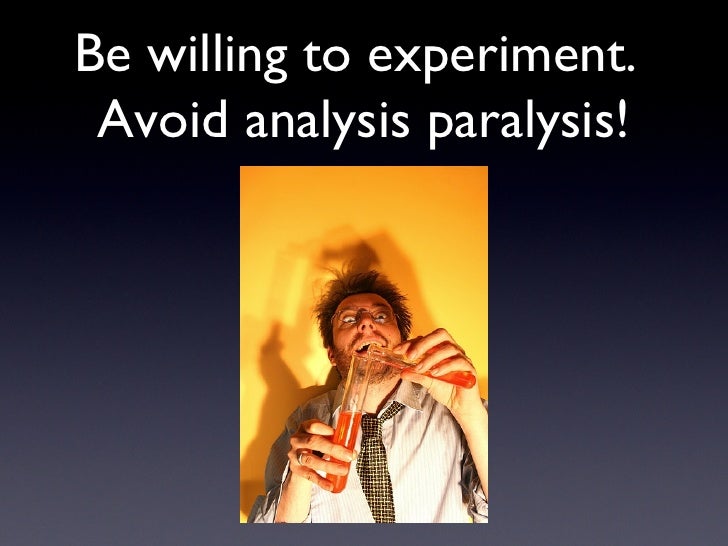 Be willing to experiment.
Avoid analysis paralysis!